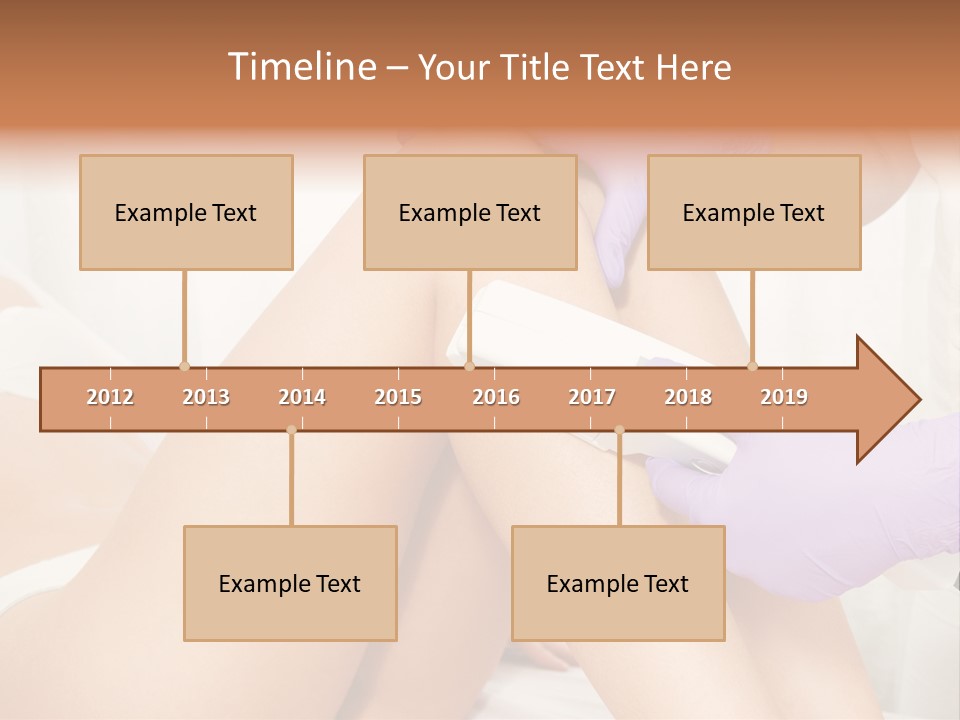 Timeline – Your Title Text Here

Example Text

Example Text

Example Text

2012 2013 2014 2015 2016 2017 2018 2019

Example Text

Example Text